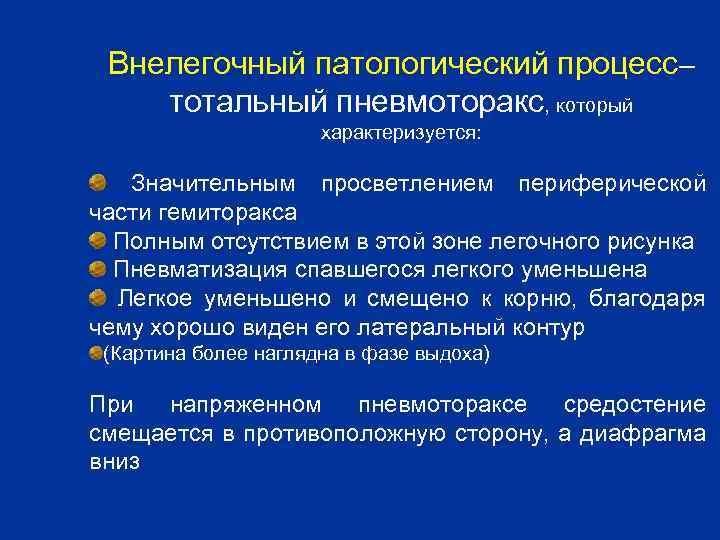 Внелегочный патологический процесс– тотальный пневмоторакс, который характеризуется:

Значительным просветлением периферической части гемиторакса
Полным отсутствием в этой зоне легочного рисунка
Пневматизация спавшегося легкого уменьшена
Легкое уменьшено и смещено к корню, благодаря чему хорошо виден его латеральный контур
(Картина более наглядна в фазе выдоха)

При напряженном пневмотораксе средостение смещается в противоположную сторону, а диафрагма вниз